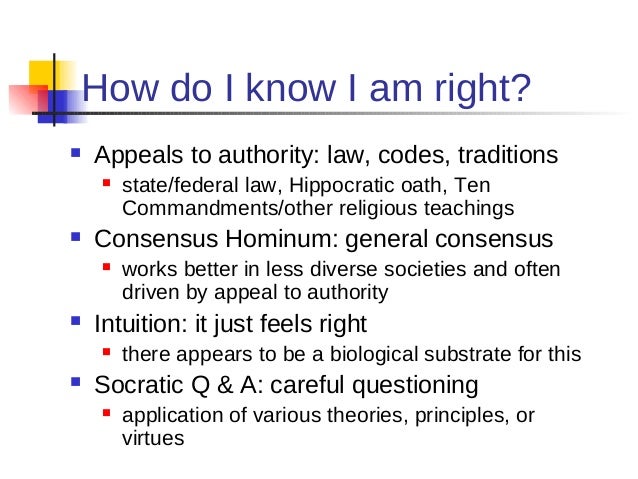 How do I know I am right?

- Appeals to authority: law, codes, traditions
  - state/federal law, Hippocratic oath, Ten Commandments/other religious teachings
- Consensus Hominum: general consensus
  - works better in less diverse societies and often driven by appeal to authority
- Intuition: it just feels right
  - there appears to be a biological substrate for this
- Socratic Q & A: careful questioning
  - application of various theories, principles, or virtues